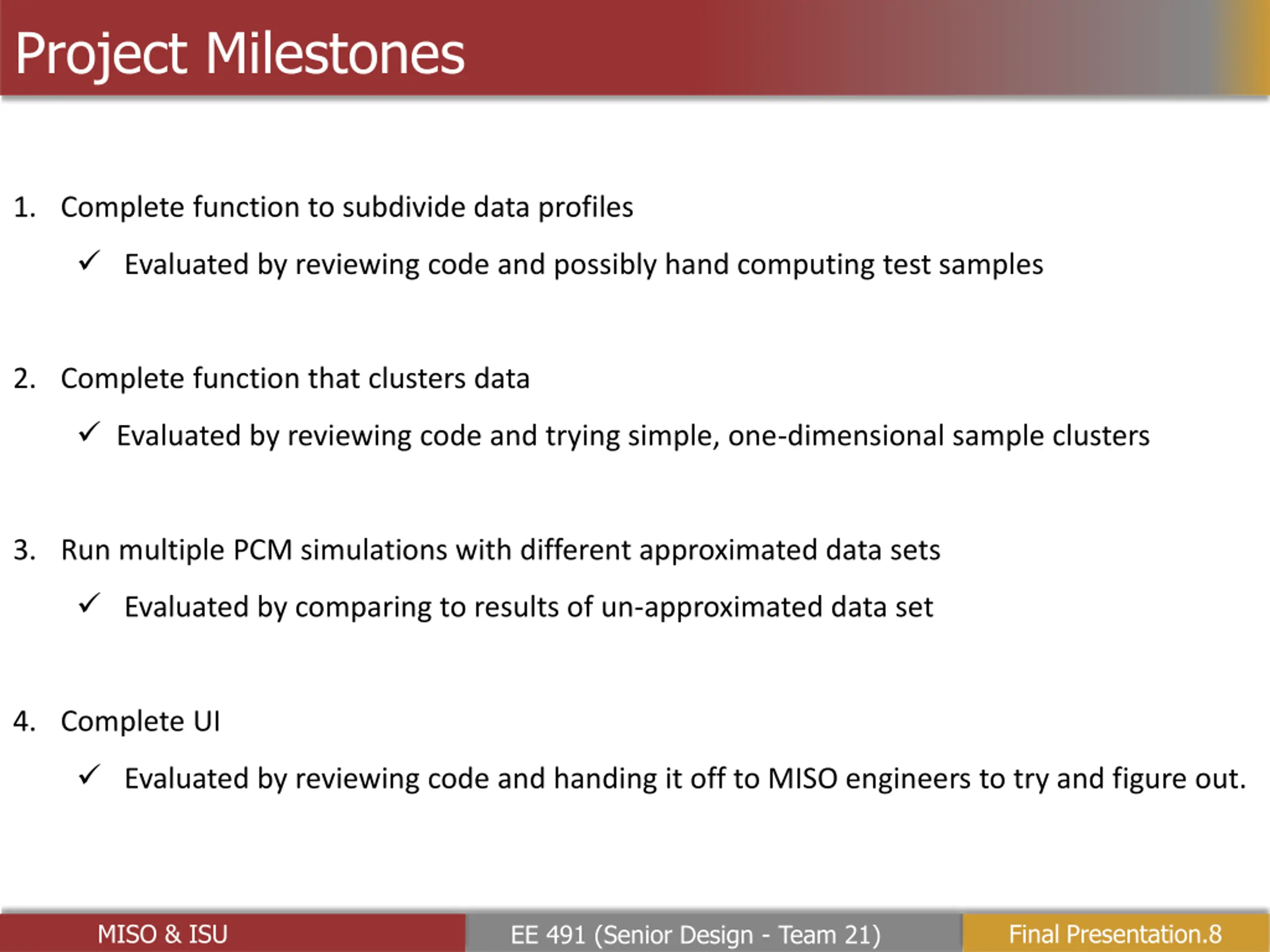 Project Milestones

1. Complete function to subdivide data profiles

✓ Evaluated by reviewing code and possibly hand computing test samples

2. Complete function that clusters data

✓ Evaluated by reviewing code and trying simple, one-dimensional sample clusters

3. Run multiple PCM simulations with different approximated data sets

✓ Evaluated by comparing to results of un-approximated data set

4. Complete UI

✓ Evaluated by reviewing code and handing it off to MISO engineers to try and figure out.

MISO & ISU

EE 491 (Senior Design - Team 21)

Final Presentation.8